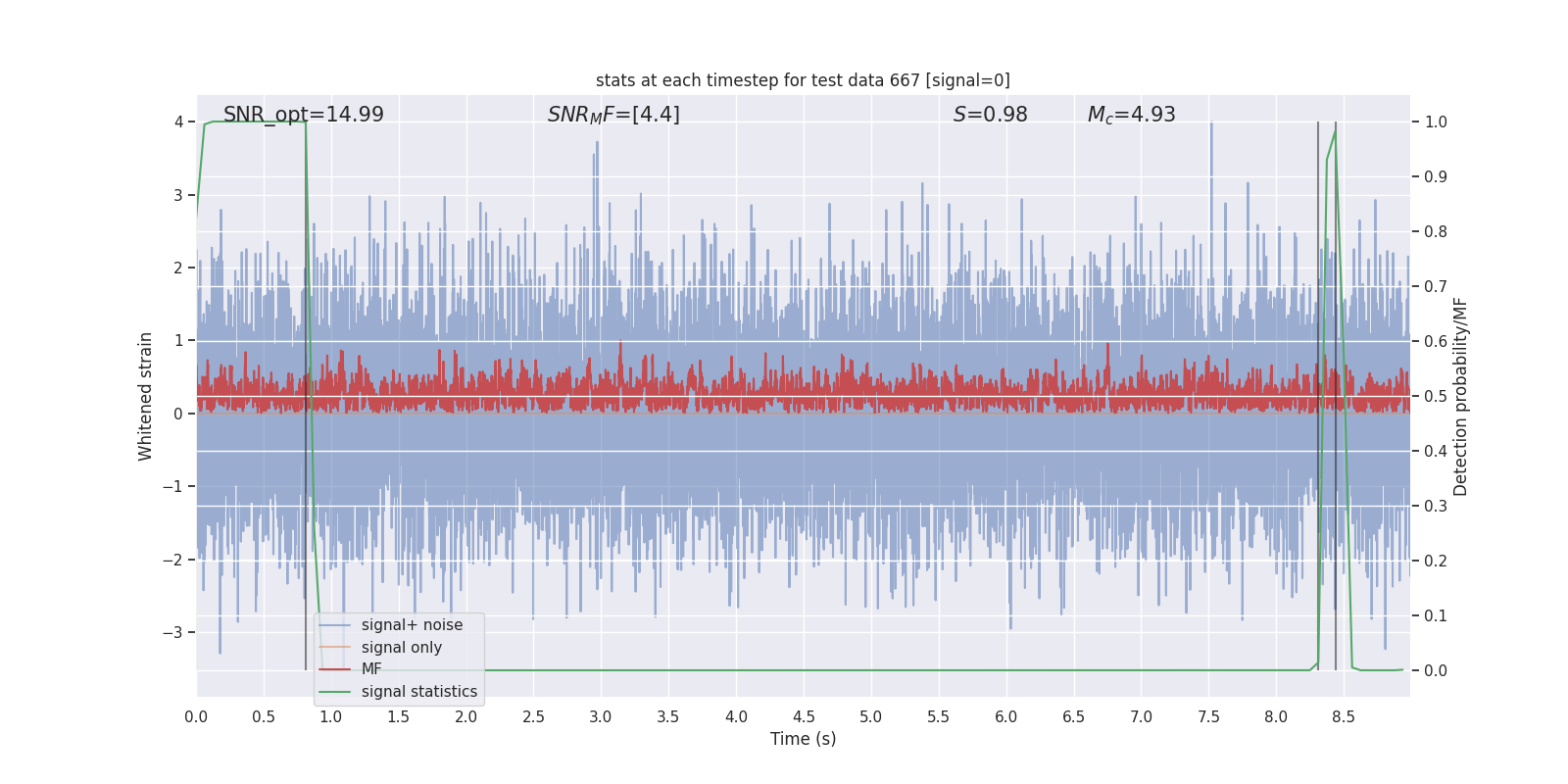 stats at each timestep for test data 667 [signal=0]

SNR_opt=14.99 $SNR_MF$=[4.4] $S$=0.98 $M_c$=4.93

Whitened strain

4
3
2
1
0
−1
−2
−3

Detection probability/MF

1.0
0.9
0.8
0.7
0.6
0.5
0.4
0.3
0.2
0.1
0.0

signal+ noise
signal only
MF
signal statistics

0.0 0.5 1.0 1.5 2.0 2.5 3.0 3.5 4.0 4.5 5.0 5.5 6.0 6.5 7.0 7.5 8.0 8.5

Time (s)